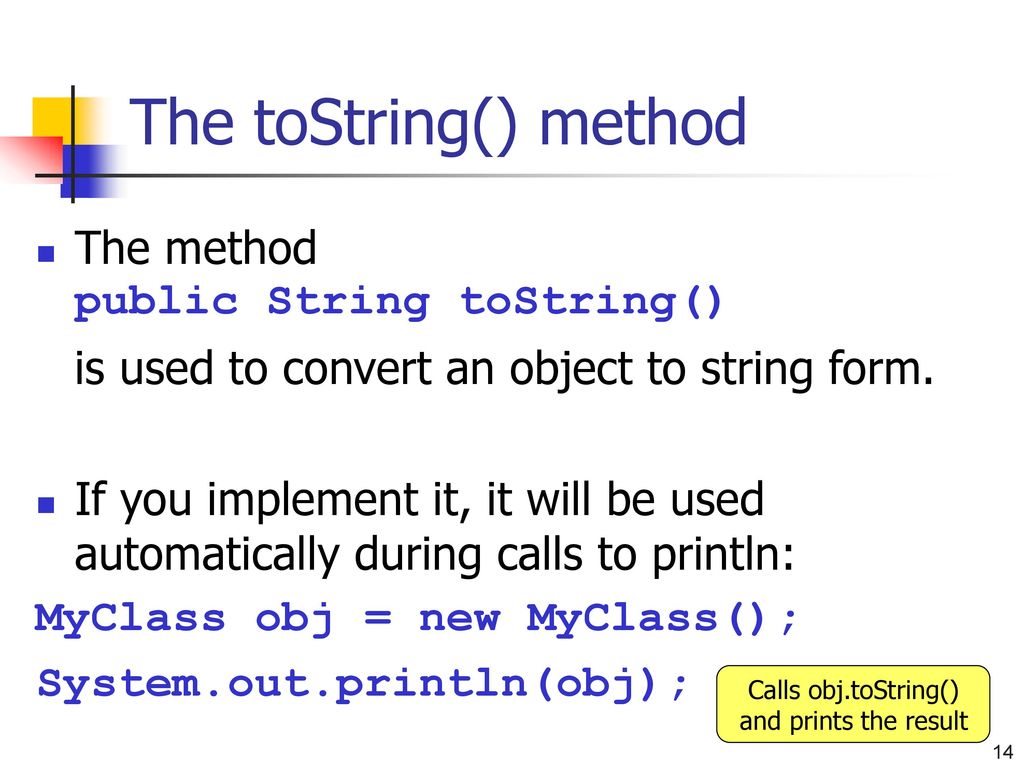 The toString() method

The method
public String toString()
is used to convert an object to string form.

If you implement it, it will be used automatically during calls to println:
MyClass obj = new MyClass();
System.out.println(obj);

Calls obj.toString() and prints the result

14